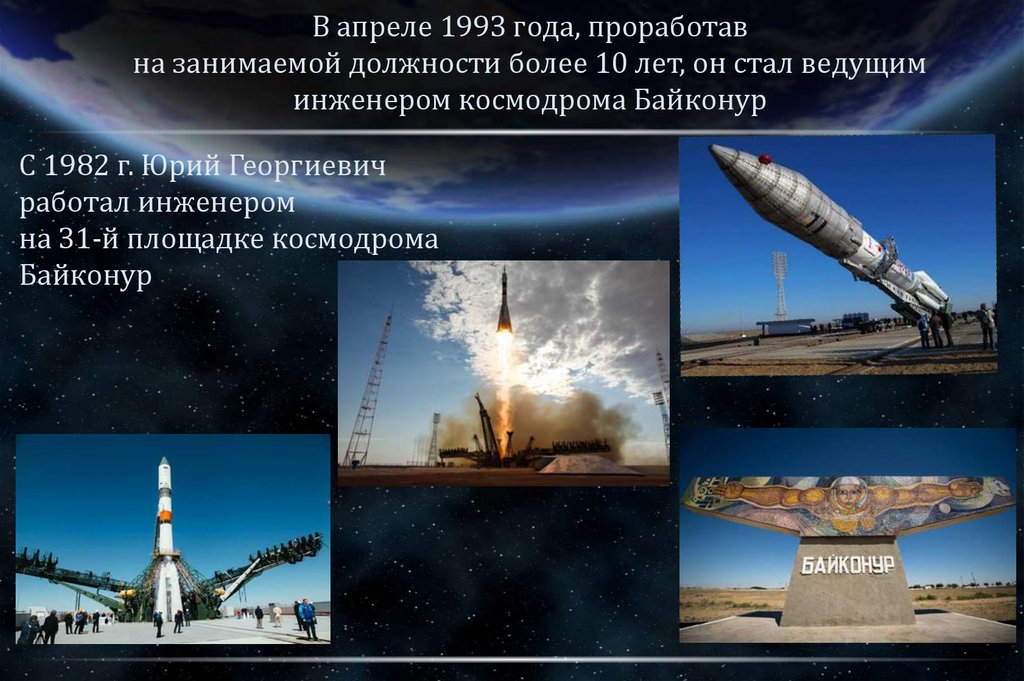 В апреле 1993 года, проработав на занимаемой должности более 10 лет, он стал ведущим инженером космодрома Байконур

С 1982 г. Юрий Георгиевич работал инженером на 31-й площадке космодрома Байконур

БАЙКОНУР